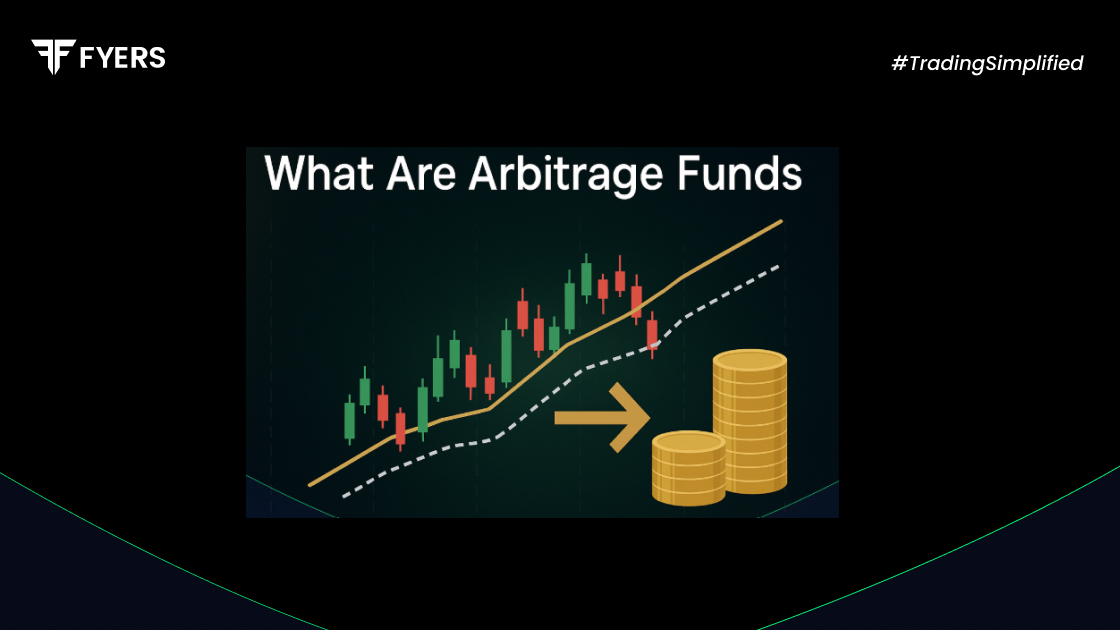 FYERS

#TradingSimplified

What Are Arbitrage Funds